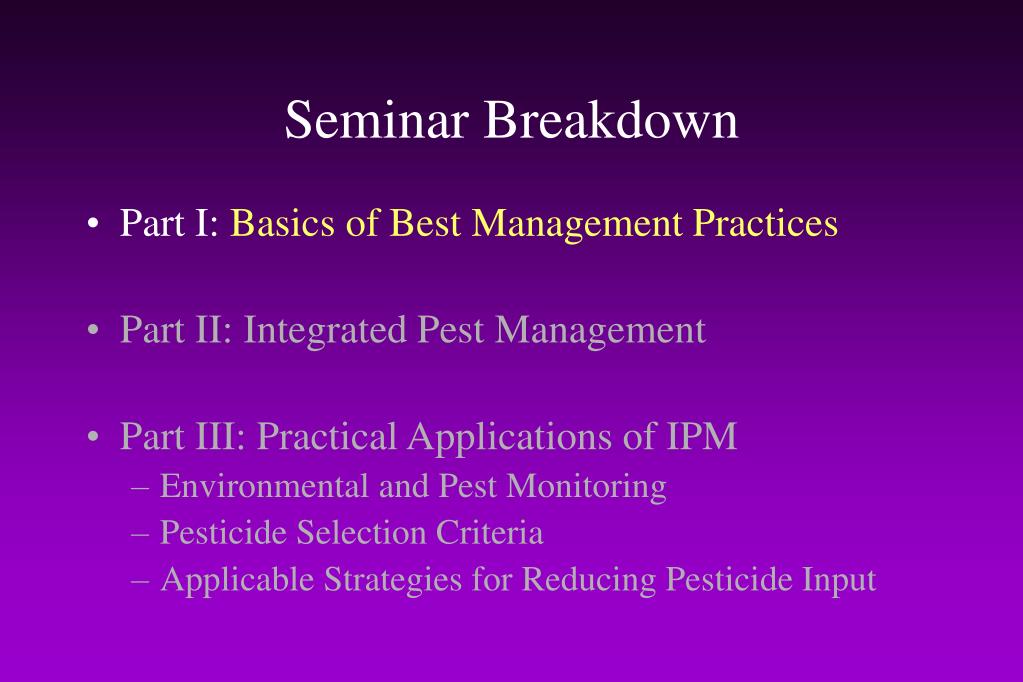 Seminar Breakdown

• Part I: Basics of Best Management Practices

• Part II: Integrated Pest Management

• Part III: Practical Applications of IPM
– Environmental and Pest Monitoring
– Pesticide Selection Criteria
– Applicable Strategies for Reducing Pesticide Input